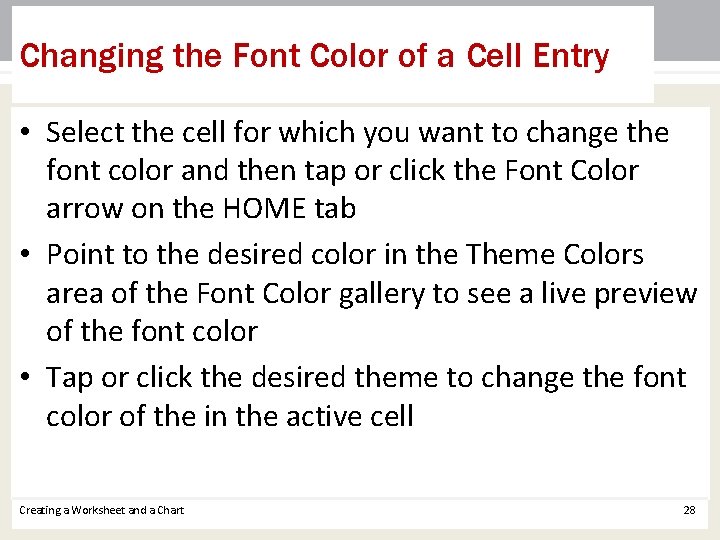 Changing the Font Color of a Cell Entry

• Select the cell for which you want to change the font color and then tap or click the Font Color arrow on the HOME tab

• Point to the desired color in the Theme Colors area of the Font Color gallery to see a live preview of the font color

• Tap or click the desired theme to change the font color of the in the active cell

Creating a Worksheet and a Chart

28